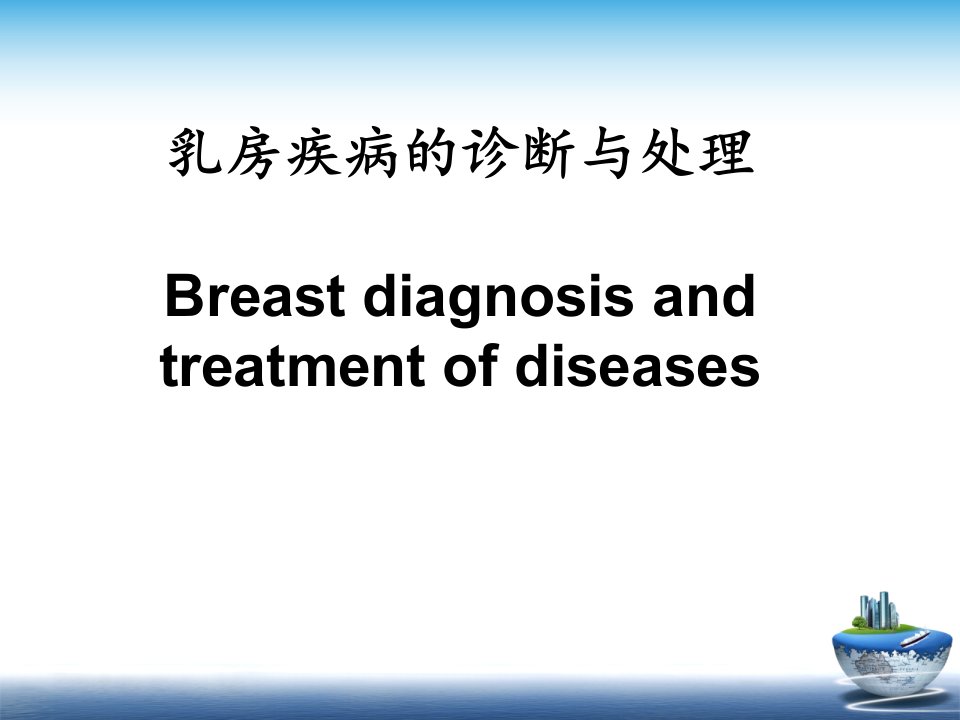 乳房疾病的诊断与处理

Breast diagnosis and treatment of diseases